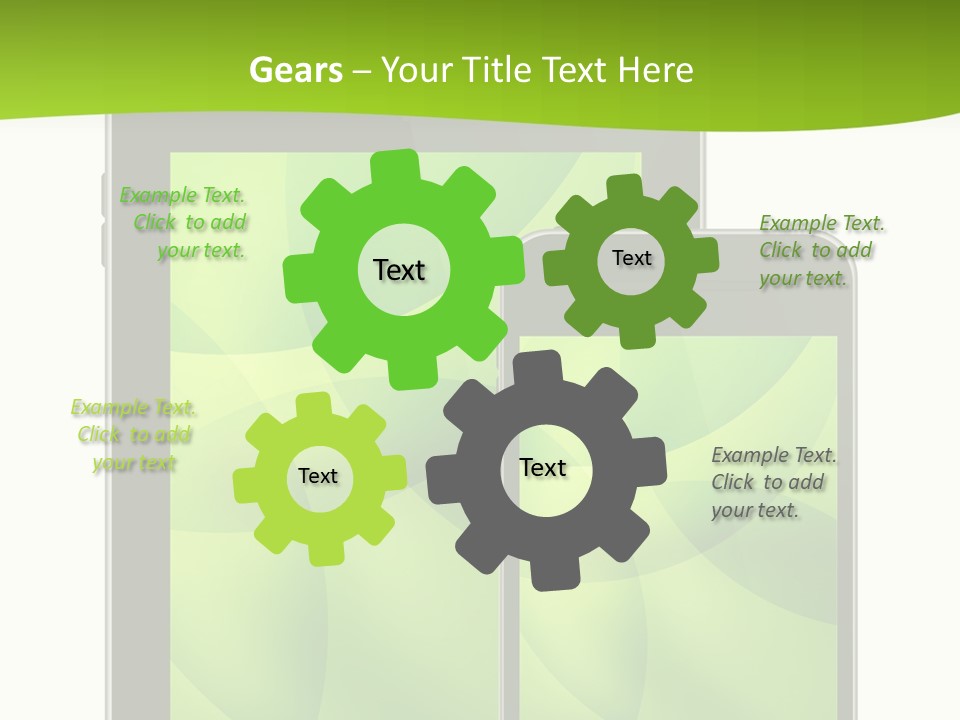 Gears – Your Title Text Here

Example Text. Click to add your text.

Text

Text

Example Text. Click to add your text.

Example Text. Click to add your text

Text

Text

Example Text. Click to add your text.